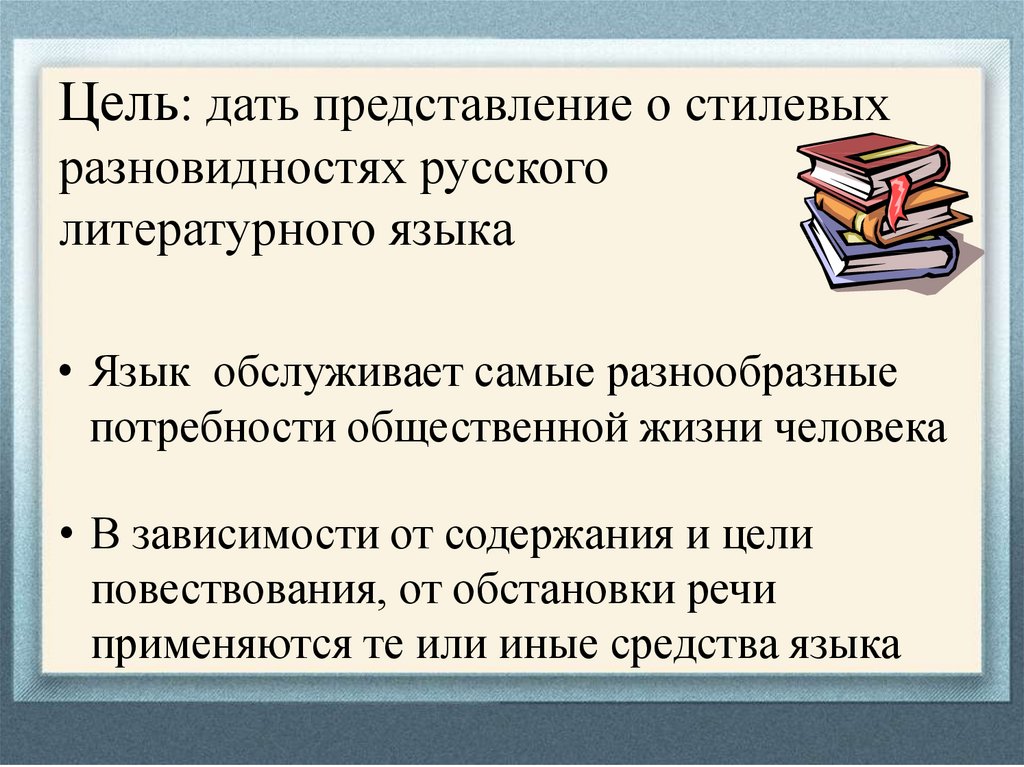 Цель: дать представление о стилевых разновидностях русского литературного языка

• Язык обслуживает самые разнообразные потребности общественной жизни человека

• В зависимости от содержания и цели повествования, от обстановки речи применяются те или иные средства языка